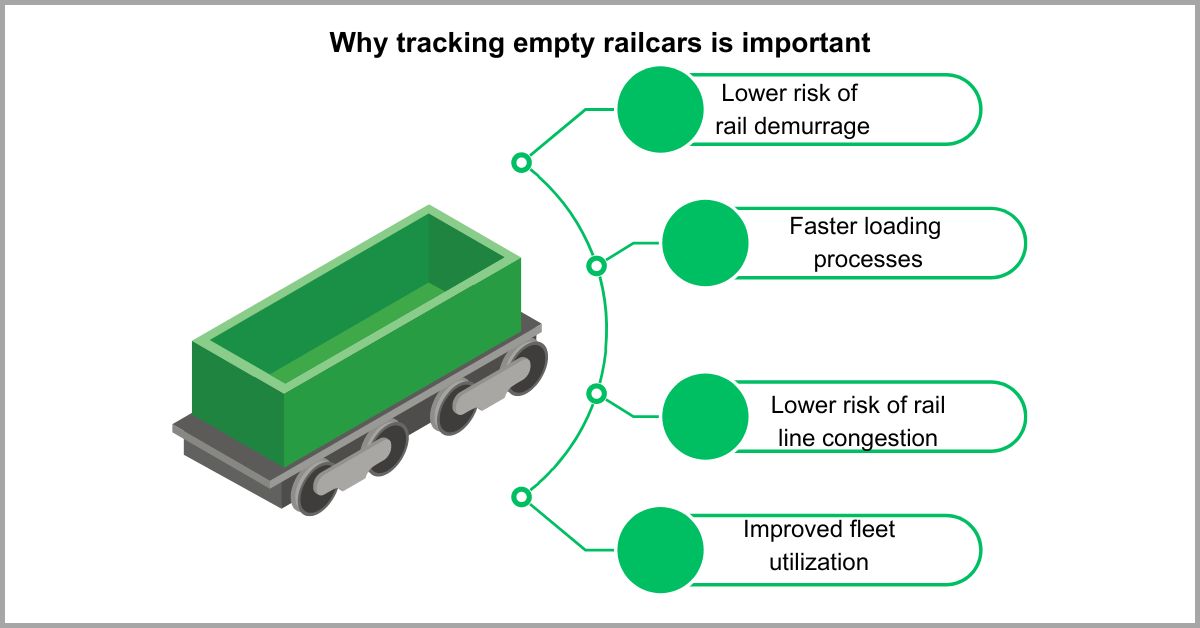 Why tracking empty railcars is important

Lower risk of rail demurrage

Faster loading processes

Lower risk of rail line congestion

Improved fleet utilization